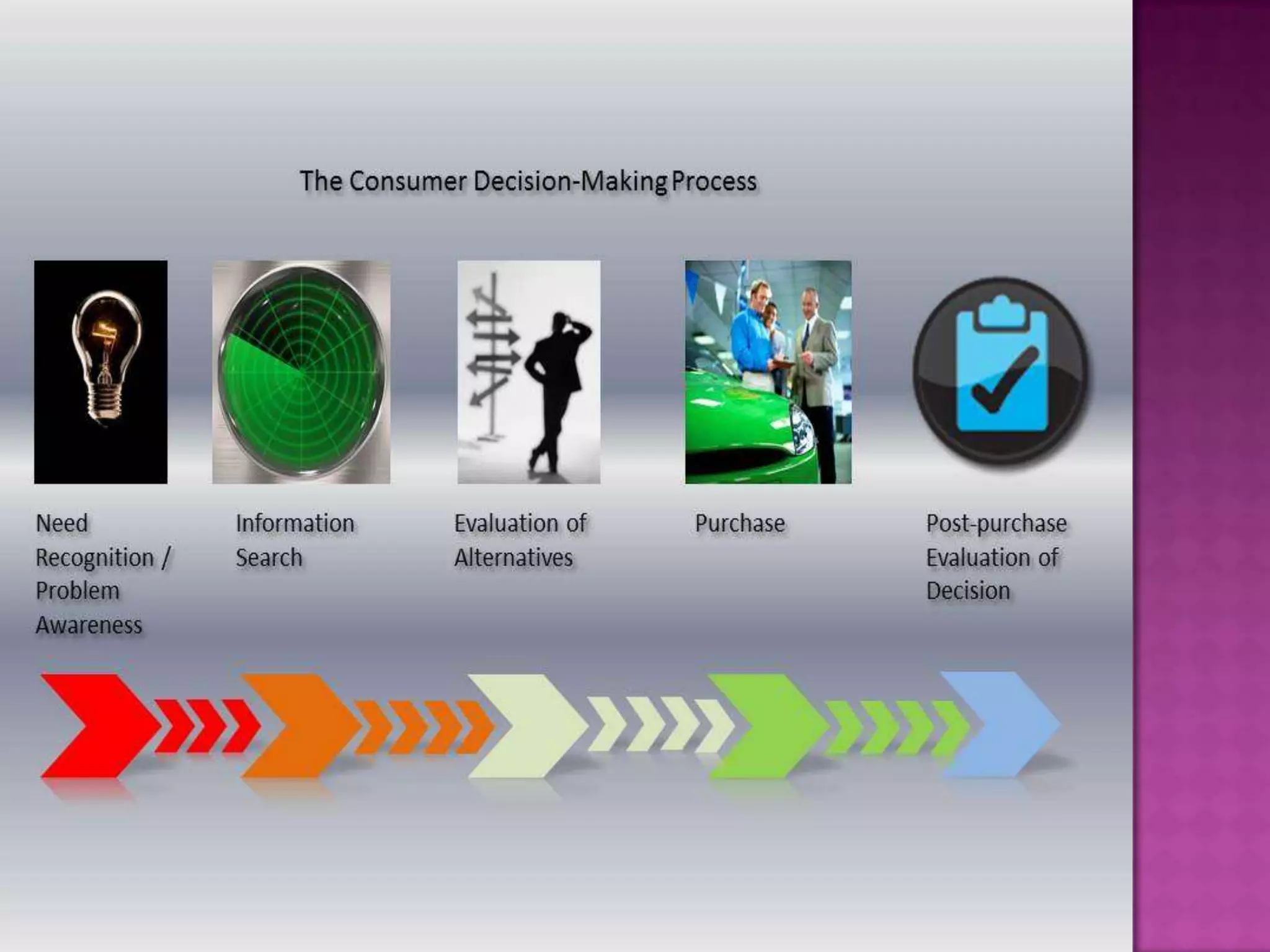 The Consumer Decision-Making Process

Need Recognition / Problem Awareness

Information Search

Evaluation of Alternatives

Purchase

Post-purchase Evaluation of Decision